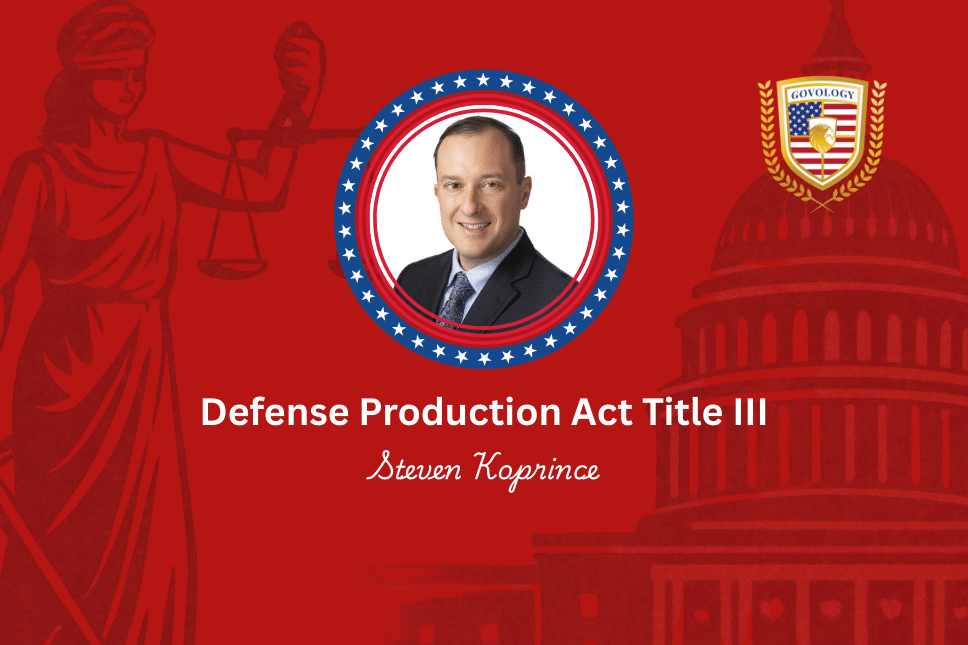 GOVOLOGY

Defense Production Act Title III

Steven Koprince